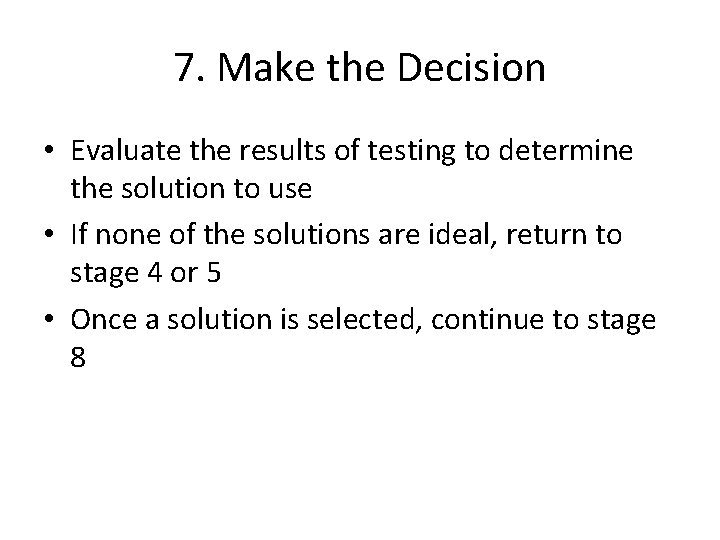 7. Make the Decision

• Evaluate the results of testing to determine the solution to use
• If none of the solutions are ideal, return to stage 4 or 5
• Once a solution is selected, continue to stage 8